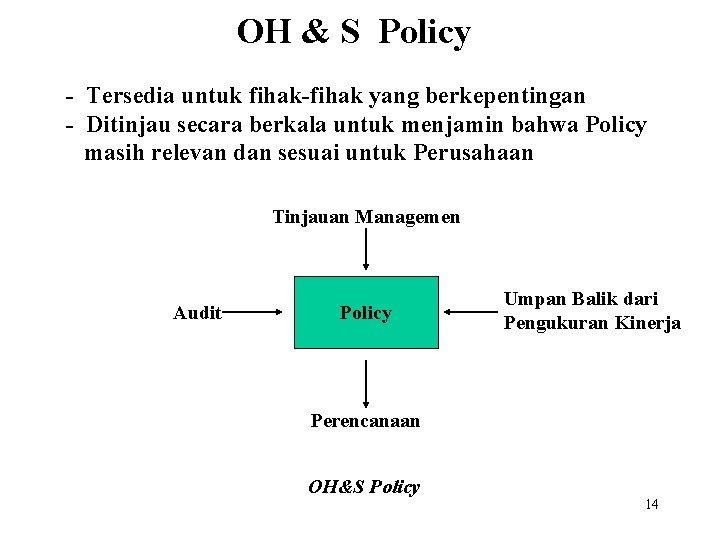 OH & S Policy

- Tersedia untuk fihak-fihak yang berkepentingan
- Ditinjau secara berkala untuk menjamin bahwa Policy masih relevan dan sesuai untuk Perusahaan

Tinjauan Managemen

Audit

Policy

Umpan Balik dari Pengukuran Kinerja

Perencanaan

OH&S Policy

14